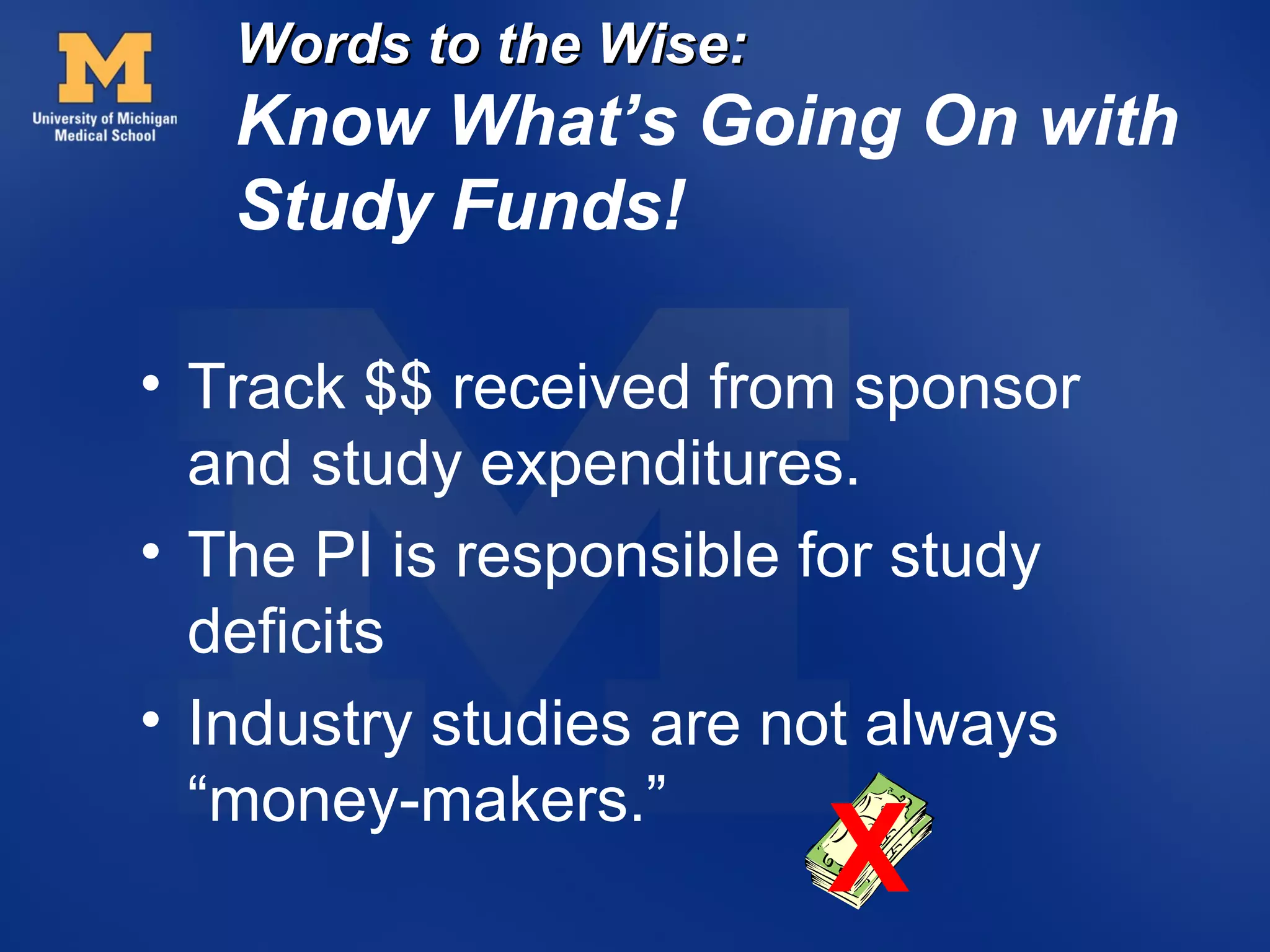 M
University of Michigan
Medical School

Words to the Wise:
Know What's Going On with Study Funds!

• Track \$\$ received from sponsor and study expenditures.
• The PI is responsible for study deficits
• Industry studies are not always "money-makers."

X